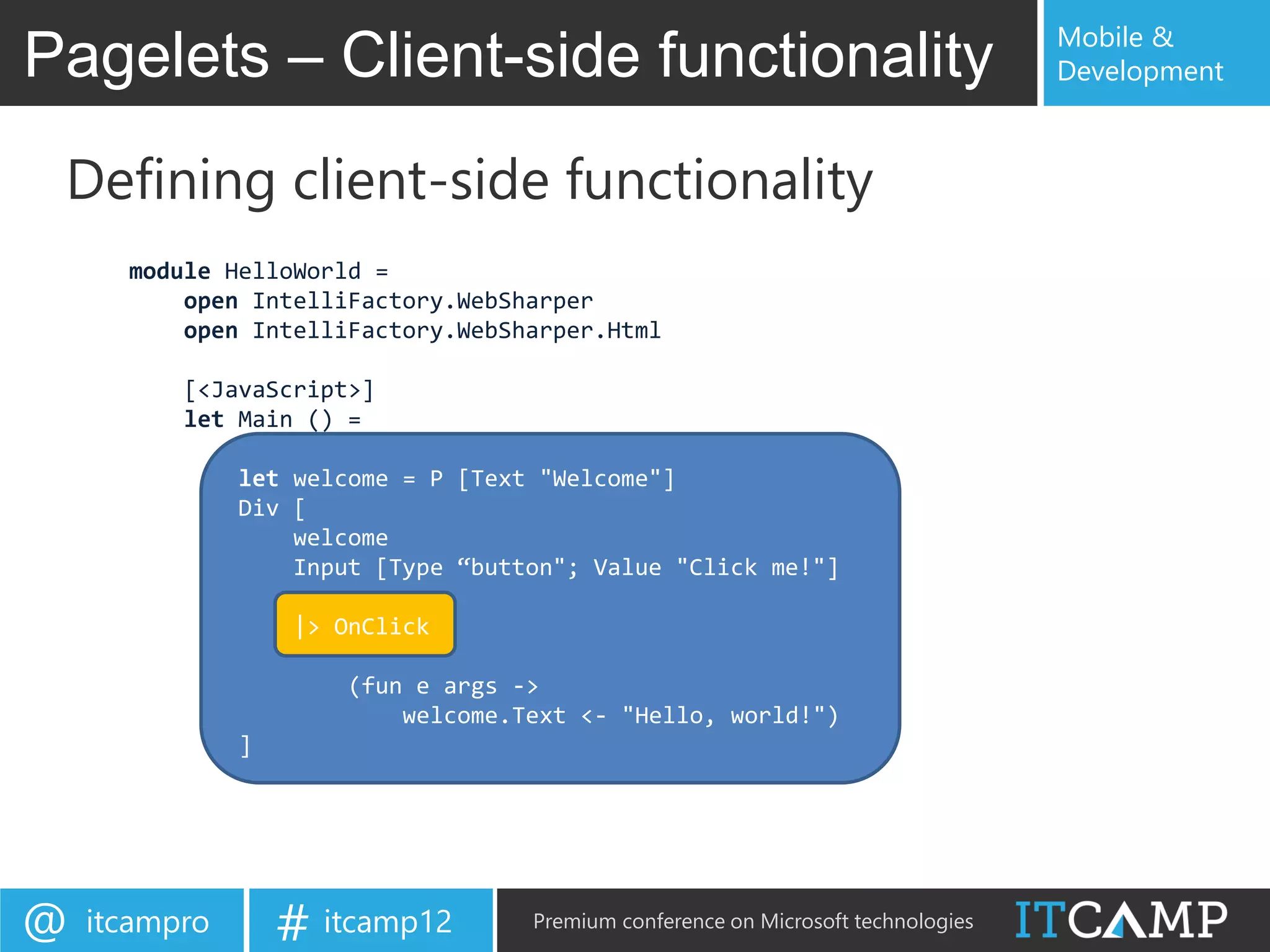 Pagelets – Client-side functionality

Mobile & Development

Defining client-side functionality

module HelloWorld =
    open IntelliFactory.WebSharper
    open IntelliFactory.WebSharper.Html

    [<JavaScript>]
    let Main () =
        let welcome = P [Text "Welcome"]
        Div [
            welcome
            Input [Type “button"; Value "Click me!"]
            |> OnClick
                (fun e args ->
                    welcome.Text <- "Hello, world!")
        ]

@ itcampro

# itcamp12

Premium conference on Microsoft technologies

ITCAMP